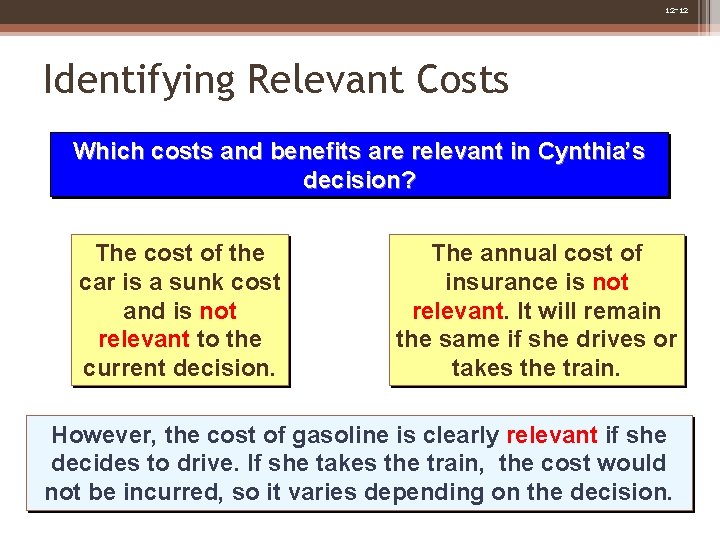 12-12

Identifying Relevant Costs

Which costs and benefits are relevant in Cynthia's decision?

The cost of the car is a sunk cost and is not relevant to the current decision.

The annual cost of insurance is not relevant. It will remain the same if she drives or takes the train.

However, the cost of gasoline is clearly relevant if she decides to drive. If she takes the train, the cost would not be incurred, so it varies depending on the decision.